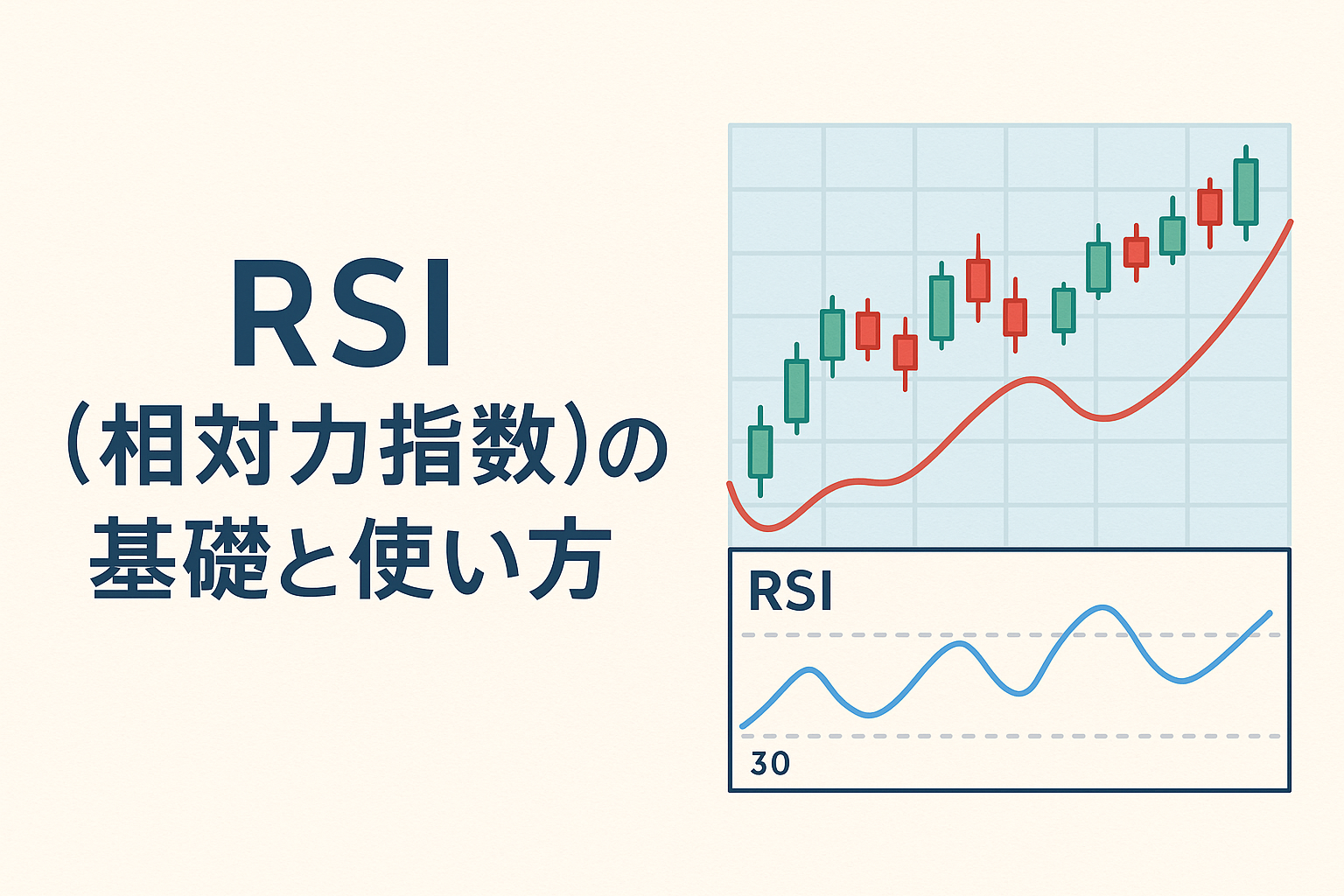 RSI
(相対力指数)の
基礎と使い方

RSI
30